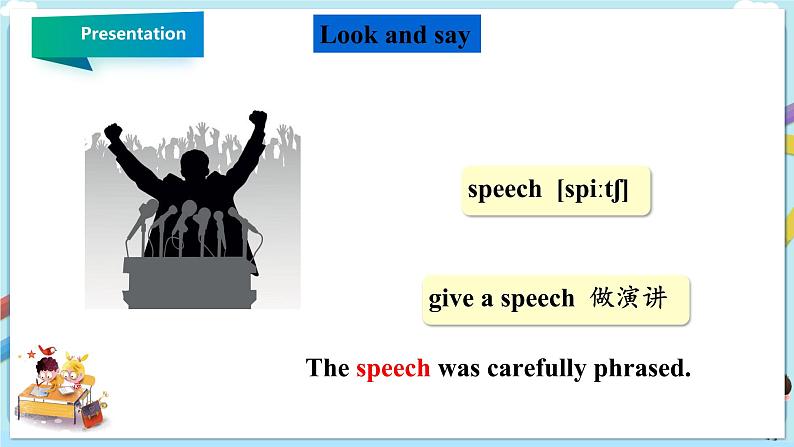 Presentation

Look and say

speech [spiːtʃ]

give a speech 做演讲

The speech was carefully phrased.